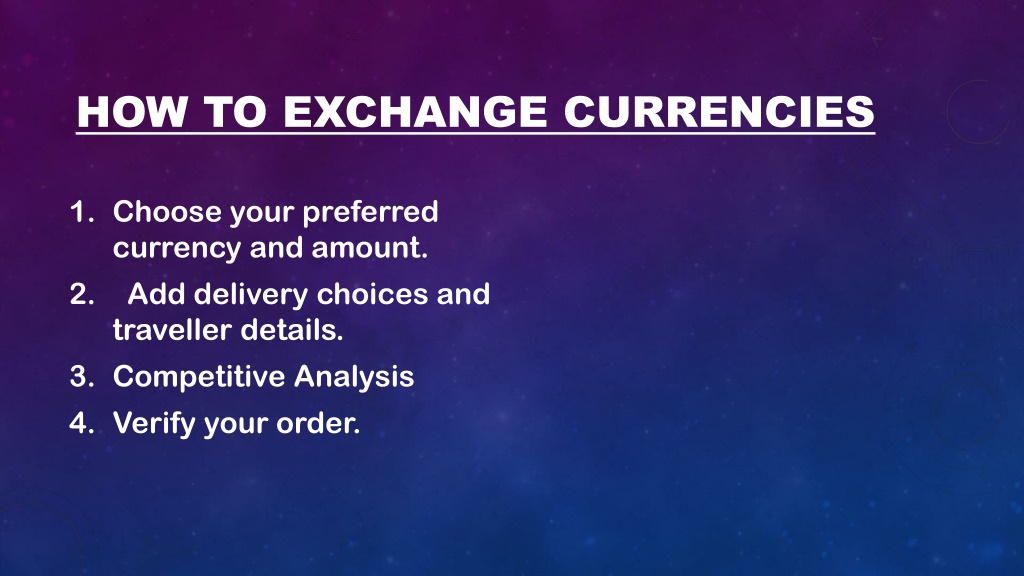 HOW TO EXCHANGE CURRENCIES

1. Choose your preferred currency and amount.
2. Add delivery choices and traveller details.
3. Competitive Analysis
4. Verify your order.